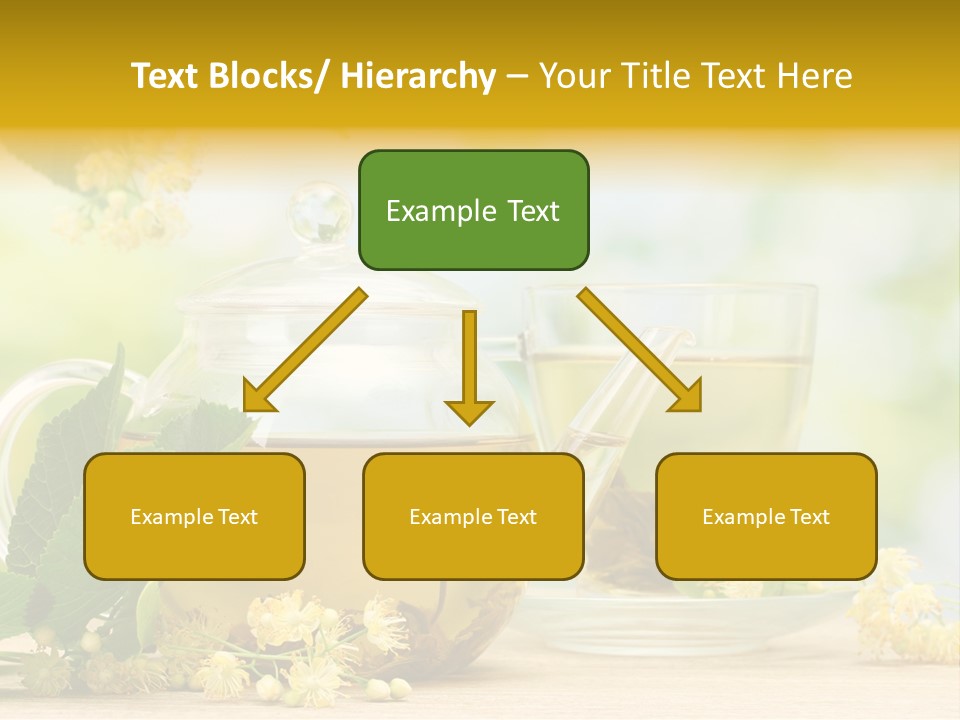 Text Blocks/ Hierarchy – Your Title Text Here

Example Text

Example Text

Example Text

Example Text